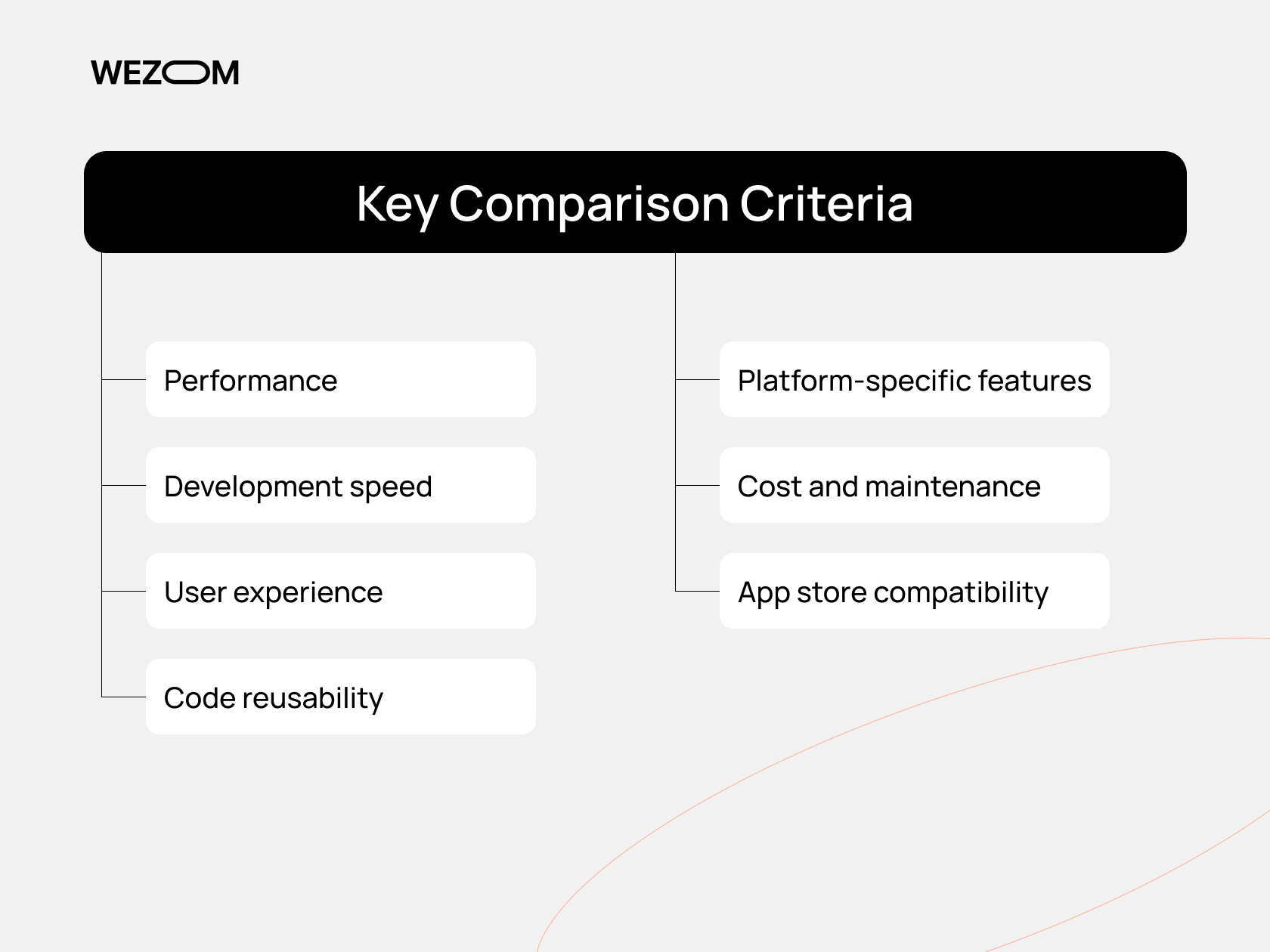 WEZOM

Key Comparison Criteria

Performance

Development speed

User experience

Code reusability

Platform-specific features

Cost and maintenance

App store compatibility